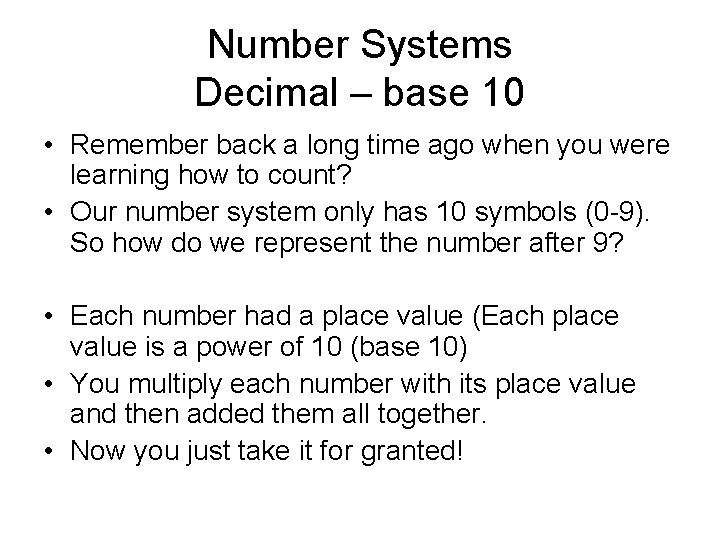 Number Systems
Decimal – base 10

• Remember back a long time ago when you were learning how to count?
• Our number system only has 10 symbols (0-9). So how do we represent the number after 9?

• Each number had a place value (Each place value is a power of 10 (base 10)
• You multiply each number with its place value and then added them all together.
• Now you just take it for granted!